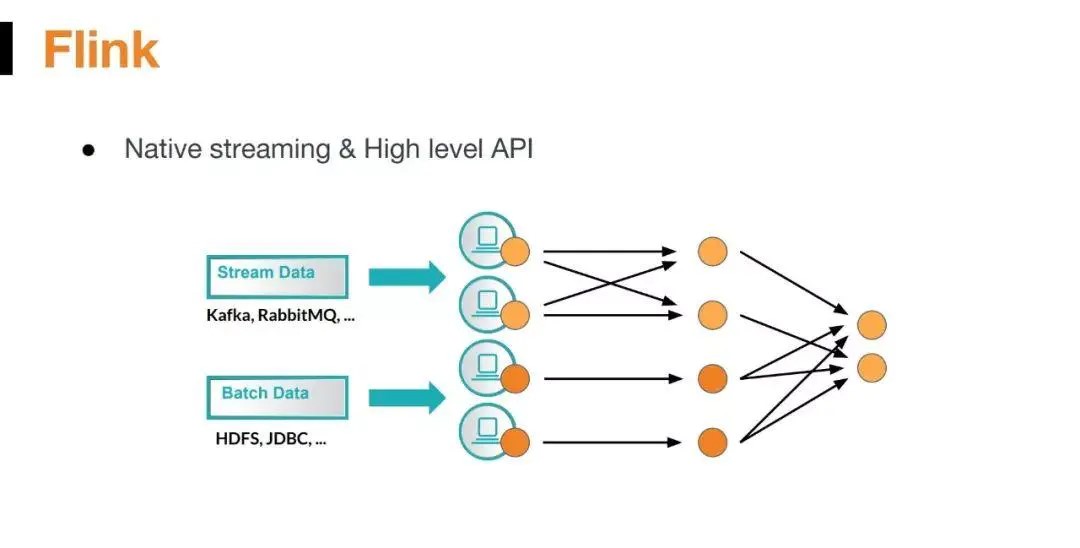 Flink

● Native streaming & High level API

Stream Data

Kafka, RabbitMQ, ...

Batch Data

HDFS, JDBC, ...